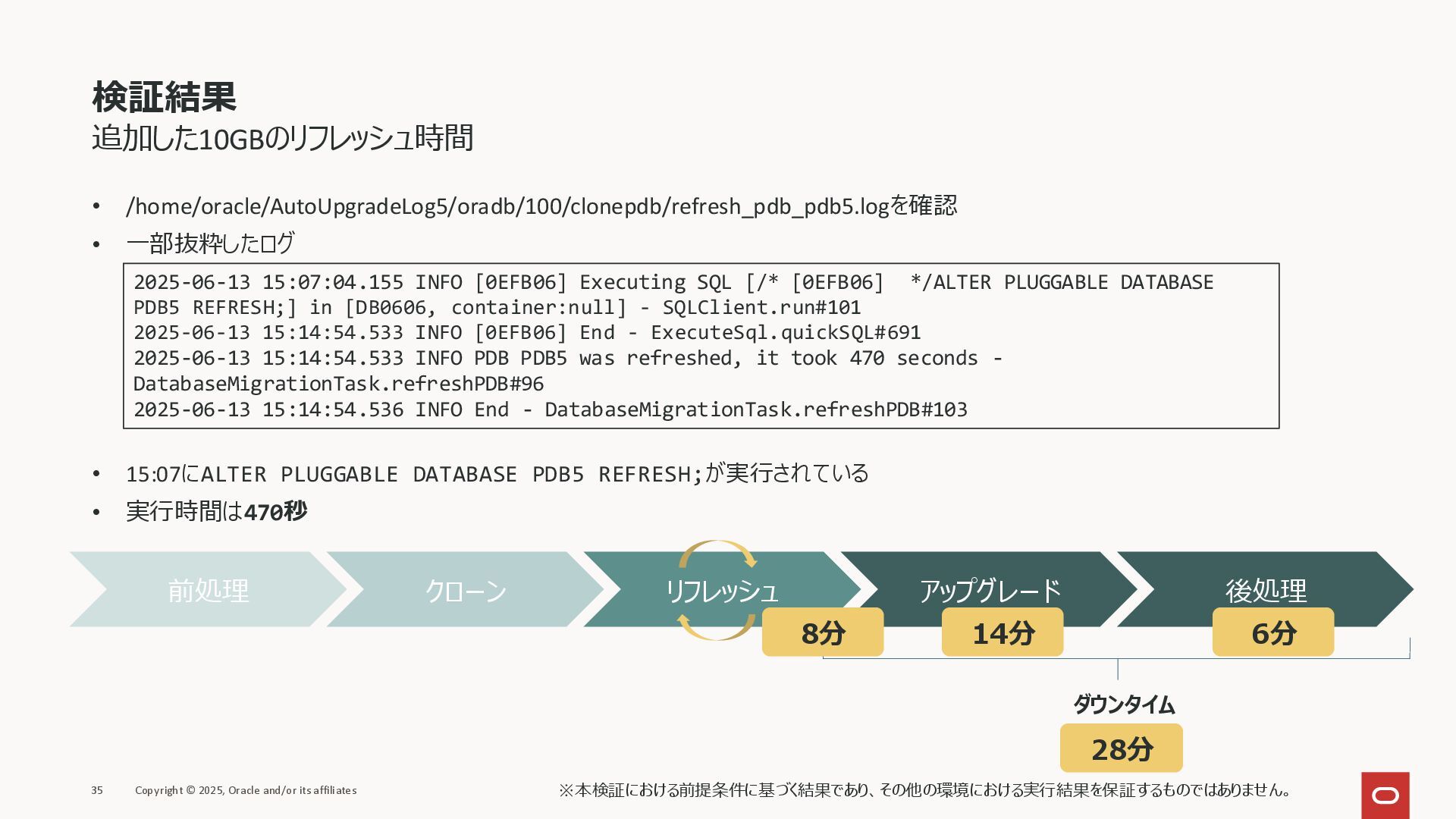 検証結果
追加した10GBのリフレッシュ時間

• /home/oracle/AutoUpgradeLog5/oradb/100/clonepdb/refresh_pdb_pdb5.logを確認
• 一部抜粋したログ

2025-06-13 15:07:04.155 INFO [0EFB06] Executing SQL [/* [0EFB06] */ALTER PLUGGABLE DATABASE PDB5 REFRESH;] in [DB0606, container:null] - SQLClient.run#101
2025-06-13 15:14:54.533 INFO [0EFB06] End - ExecuteSql.quickSQL#691
2025-06-13 15:14:54.533 INFO PDB PDB5 was refreshed, it took 470 seconds - DatabaseMigrationTask.refreshPDB#96
2025-06-13 15:14:54.536 INFO End - DatabaseMigrationTask.refreshPDB#103

• 15:07にALTER PLUGGABLE DATABASE PDB5 REFRESH;が実行されている
• 実行時間は470秒

前処理
クローン
リフレッシュ
アップグレード
後処理
8分
14分
6分
ダウンタイム
28分

35
Copyright © 2025, Oracle and/or its affiliates
※本検証における前提条件に基づく結果であり、その他の環境における実行結果を保証するものではありません。